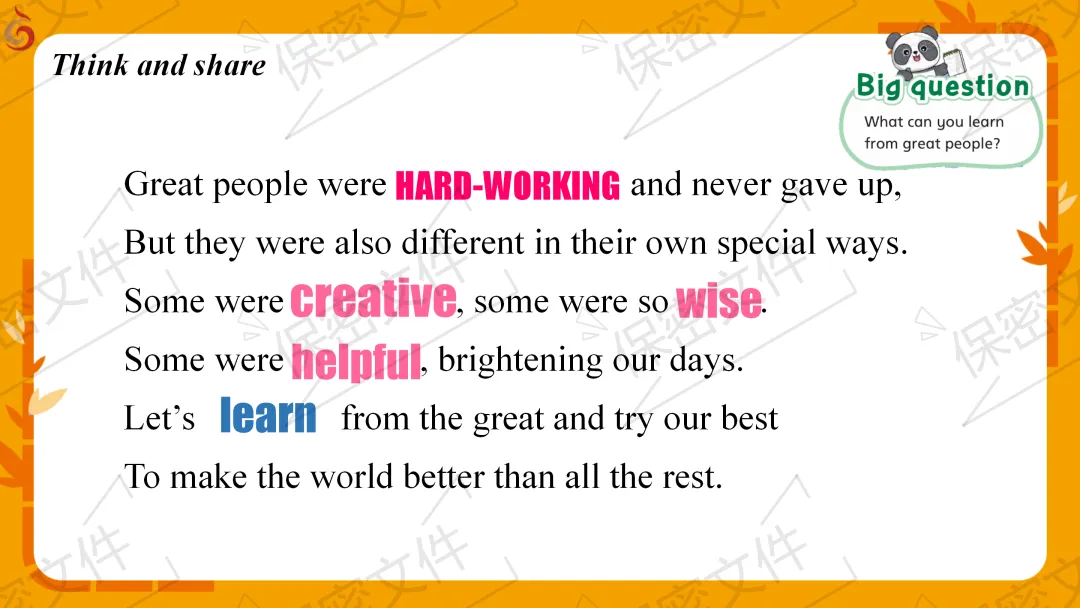 Think and share

Big question
What can you learn from great people?

Great people were HARD-WORKING and never gave up,
But they were also different in their own special ways.
Some were creative, some were so wise.
Some were helpful, brightening our days.
Let's learn from the great and try our best
To make the world better than all the rest.

保密文件